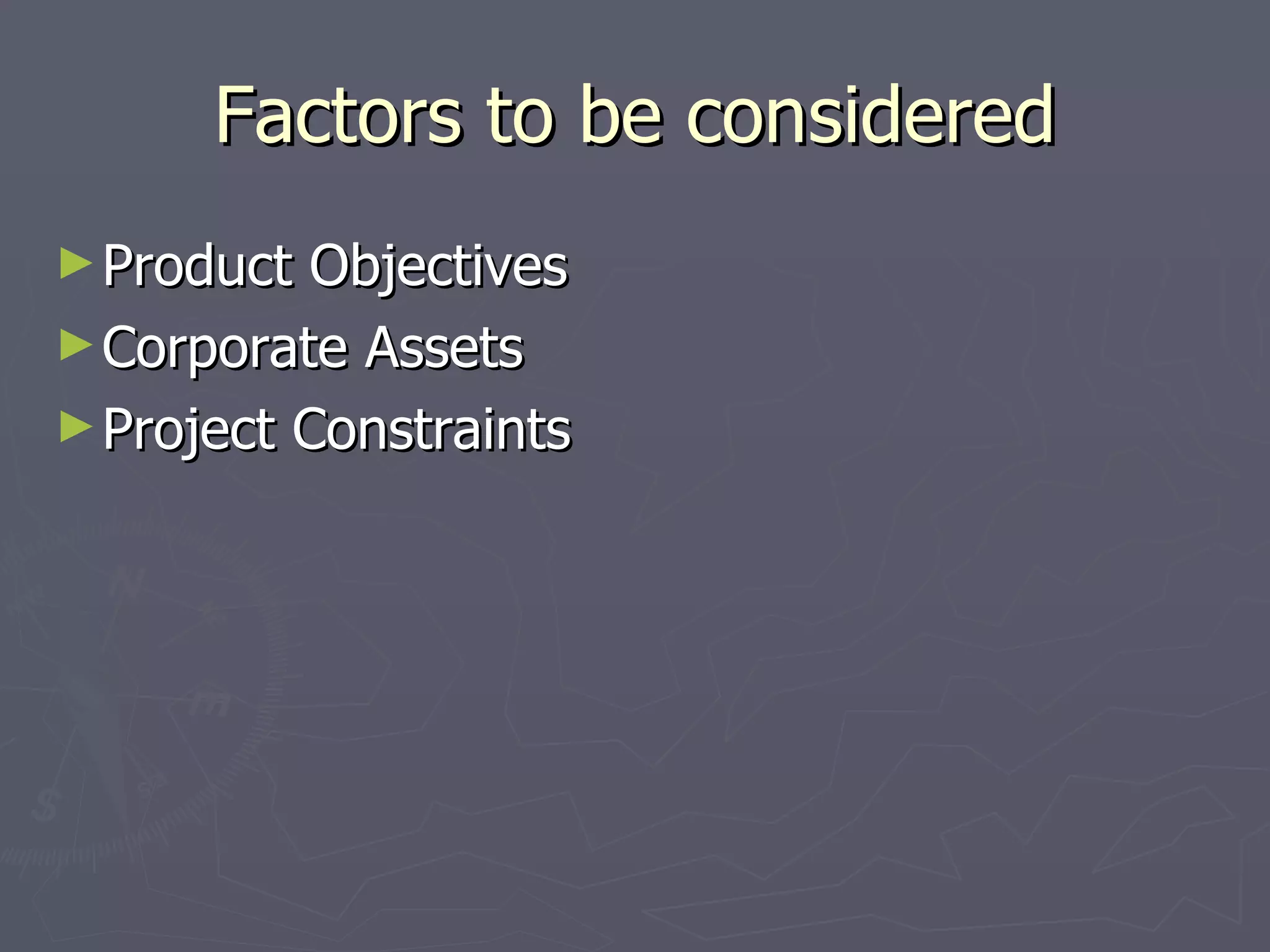 Factors to be considered

► Product Objectives
► Corporate Assets
► Project Constraints